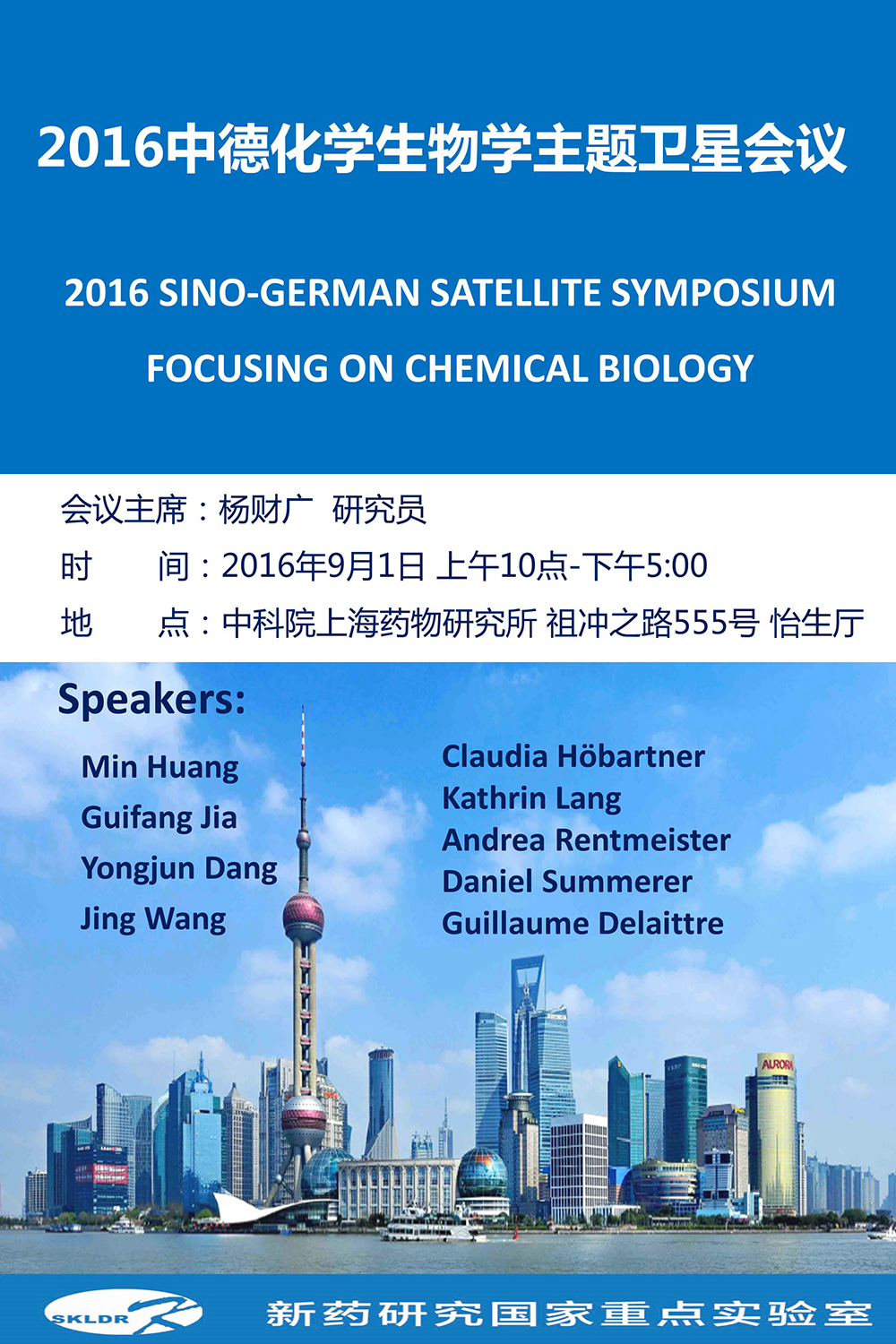 2016中德化学生物学主题卫星会议

2016 SINO-GERMAN SATELLITE SYMPOSIUM FOCUSING ON CHEMICAL BIOLOGY

会议主席：杨财广 研究员
时 间：2016年9月1日 上午10点-下午5:00
地 点：中科院上海药物研究所 祖冲之路555号 怡生厅

Speakers:

Min Huang
Guifang Jia
Yongjun Dang
Jing Wang

Claudia Höbartner
Kathrin Lang
Andrea Rentmeister
Daniel Summerer
Guillaume Delaittre

AURORA

SKLDR 新药研究国家重点实验室